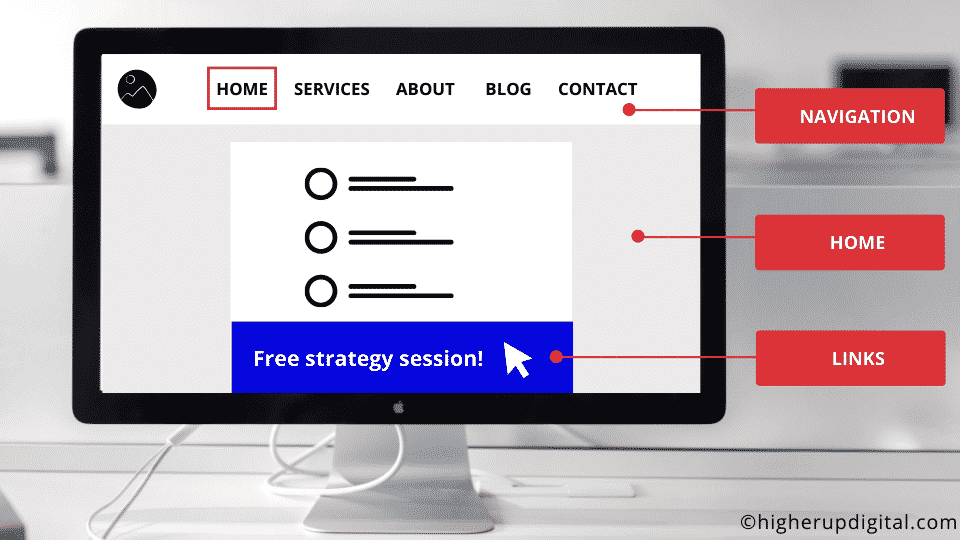 HOME SERVICES ABOUT BLOG CONTACT

NAVIGATION

HOME

Free strategy session!

LINKS

©higherupdigital.com